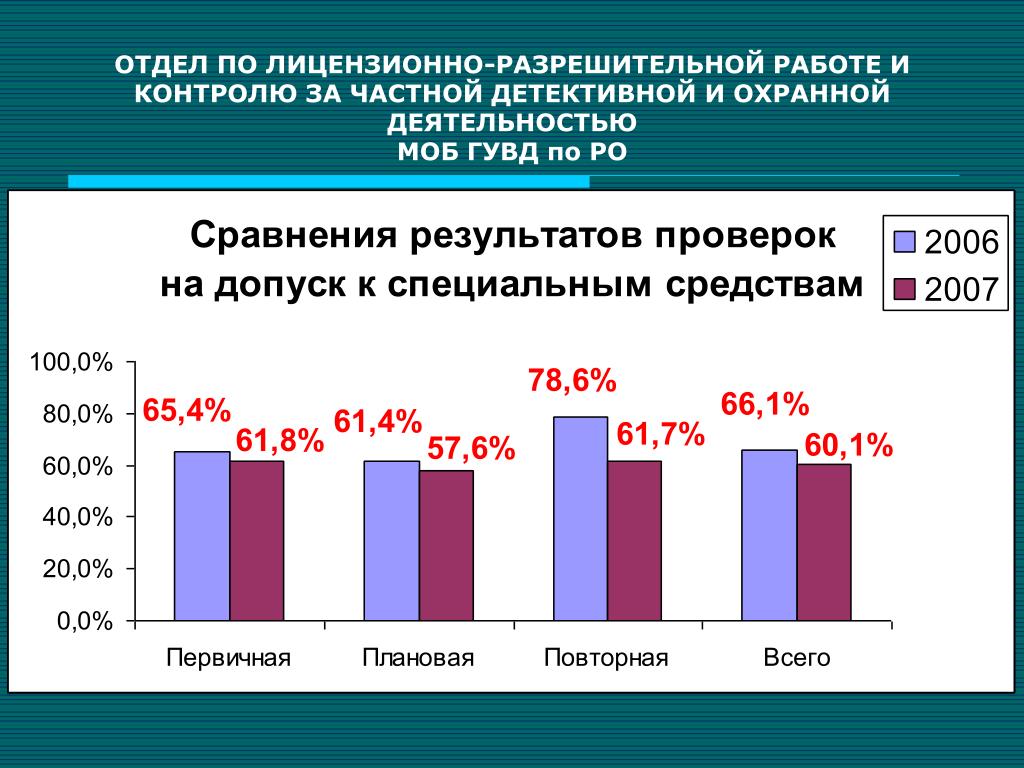 ОТДЕЛ ПО ЛИЦЕНЗИОННО-РАЗРЕШИТЕЛЬНОЙ РАБОТЕ И КОНТРОЛЮ ЗА ЧАСТНОЙ ДЕТЕКТИВНОЙ И ОХРАННОЙ ДЕЯТЕЛЬНОСТЬЮ
МОБ ГУВД по РО

Сравнения результатов проверок на допуск к специальным средствам

2006
2007

100,0%
80,0%
60,0%
40,0%
20,0%
0,0%

65,4%
61,8%
61,4%
57,6%
78,6%
61,7%
66,1%
60,1%

Первичная
Плановая
Повторная
Всего